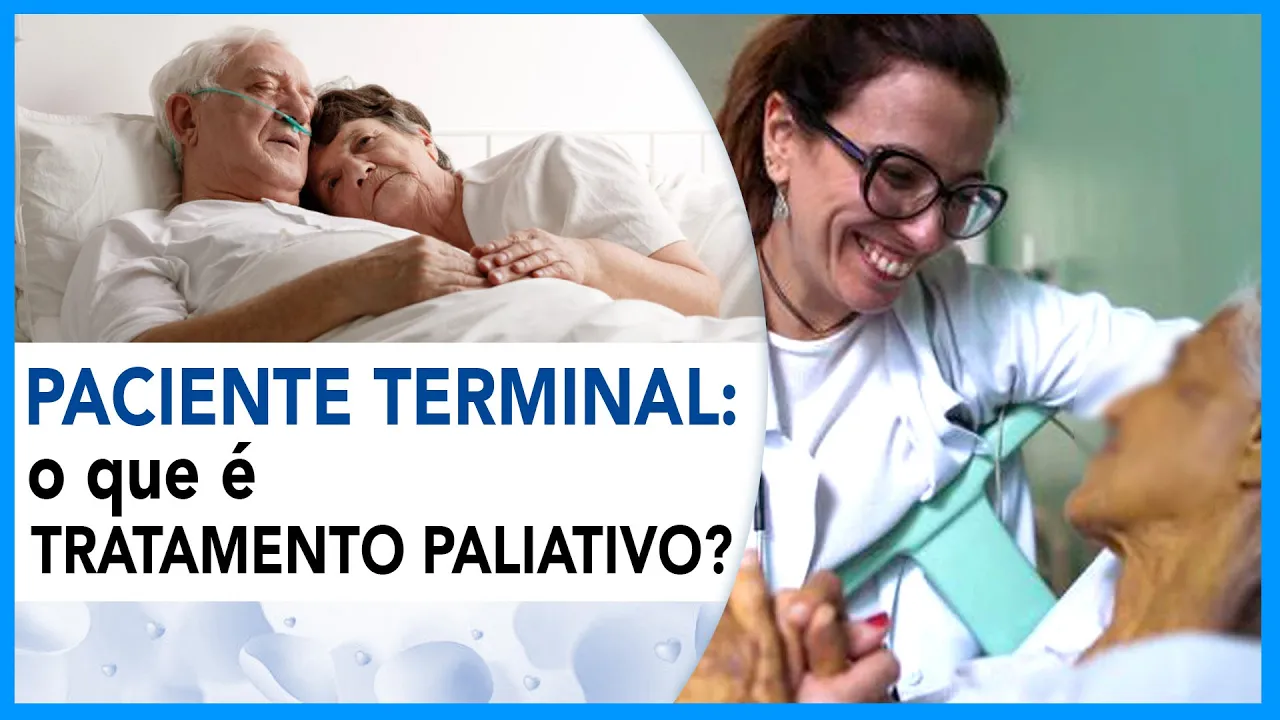 PACIENTE TERMINAL:
o que é
TRATAMENTO PALIATIVO?